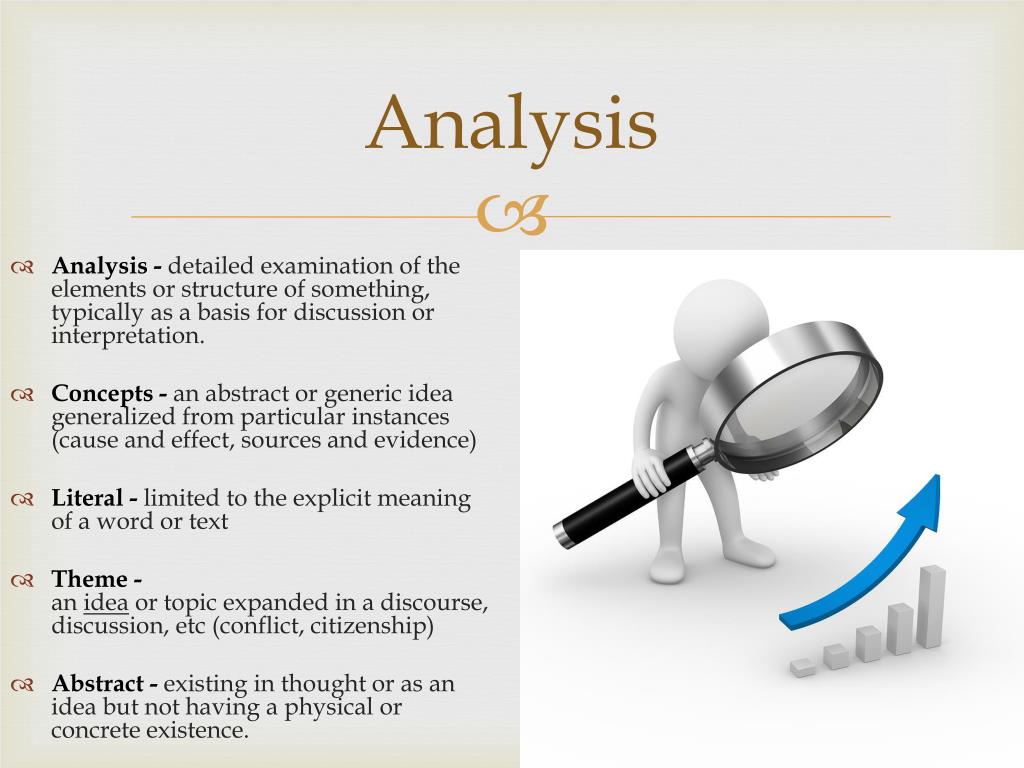 Analysis

Analysis - detailed examination of the elements or structure of something, typically as a basis for discussion or interpretation.

Concepts - an abstract or generic idea generalized from particular instances (cause and effect, sources and evidence)

Literal - limited to the explicit meaning of a word or text

Theme - an idea or topic expanded in a discourse, discussion, etc (conflict, citizenship)

Abstract - existing in thought or as an idea but not having a physical or concrete existence.